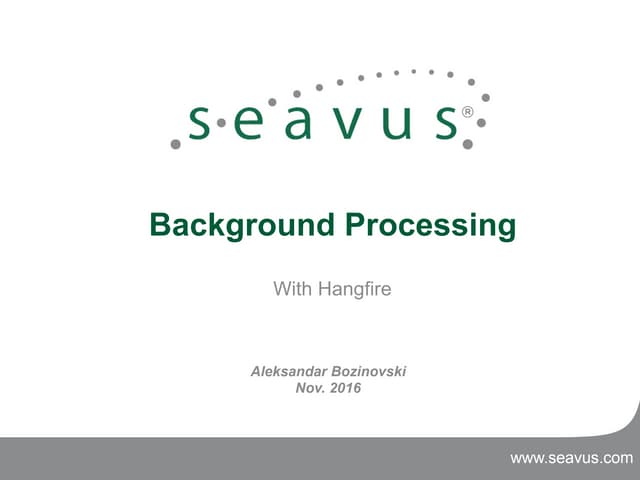 seavus®

Background Processing

With Hangfire

Aleksandar Bozinovski
Nov. 2016

www.seavus.com